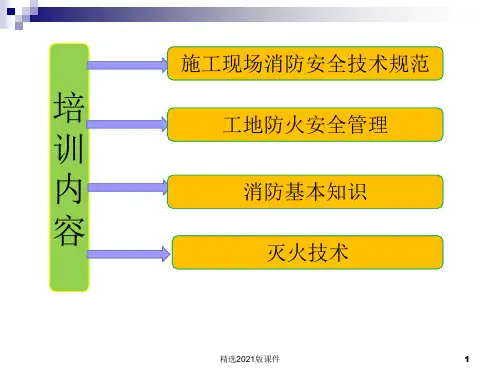 培训内容

施工现场消防安全技术规范

工地防火安全管理

消防基本知识

灭火技术

精选2021版课件

1